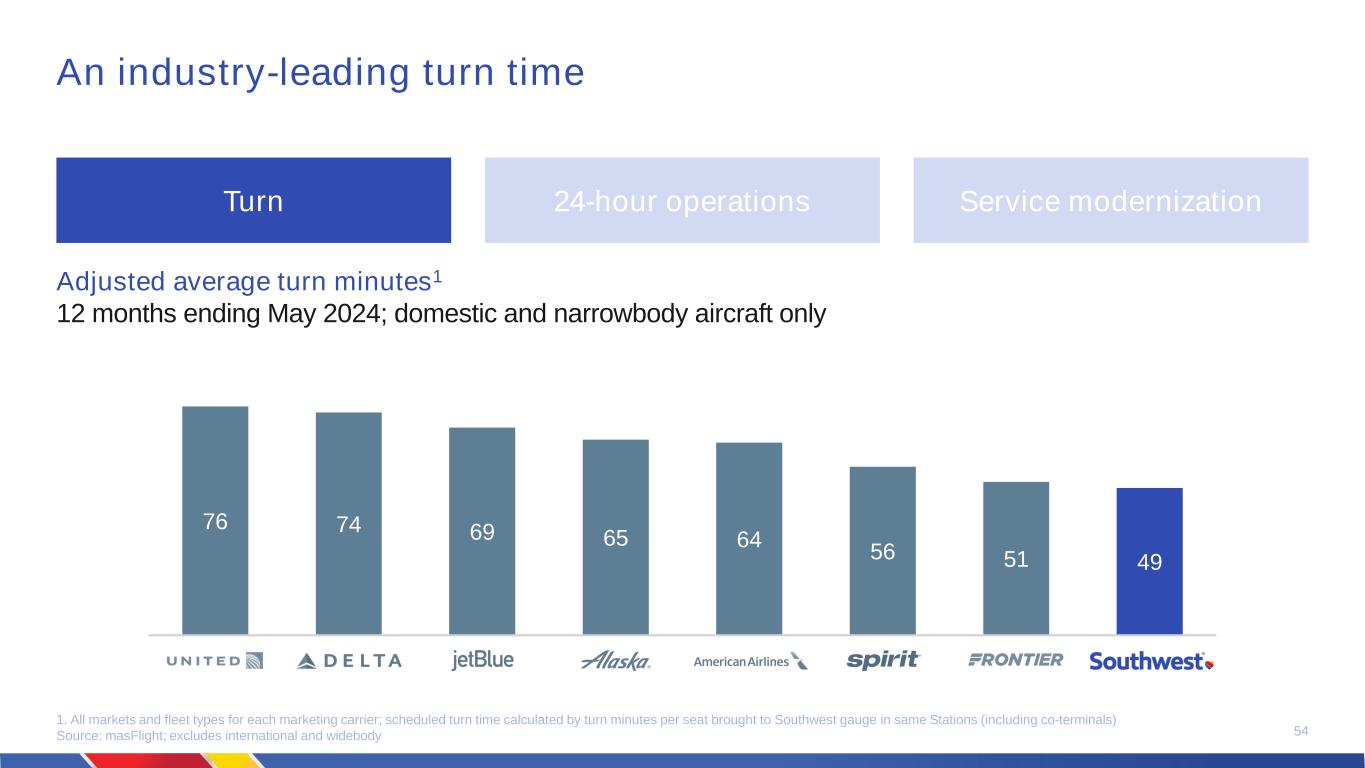 An industry-leading turn time

Turn

24-hour operations

Service modernization

Adjusted average turn minutes$^1$
12 months ending May 2024; domestic and narrowbody aircraft only

76
74
69
65
64
56
51
49

UNITED
DELTA
jetBlue
Alaska.
American Airlines
spirit
FRONTIER
Southwest

1. All markets and fleet types for each marketing carrier; scheduled turn time calculated by turn minutes per seat brought to Southwest gauge in same Stations (including co-terminals)
Source: masFlight; excludes international and widebody

54